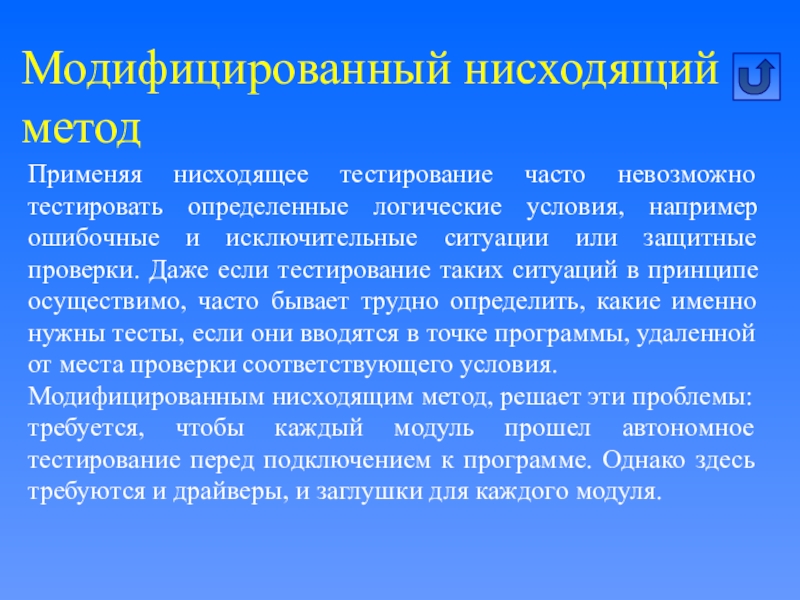 Модифицированный нисходящий метод

Применяя нисходящее тестирование часто невозможно тестировать определенные логические условия, например ошибочные и исключительные ситуации или защитные проверки. Даже если тестирование таких ситуаций в принципе осуществимо, часто бывает трудно определить, какие именно нужны тесты, если они вводятся в точке программы, удаленной от места проверки соответствующего условия.

Модифицированным нисходящим метод, решает эти проблемы: требуется, чтобы каждый модуль прошел автономное тестирование перед подключением к программе. Однако здесь требуются и драйверы, и заглушки для каждого модуля.